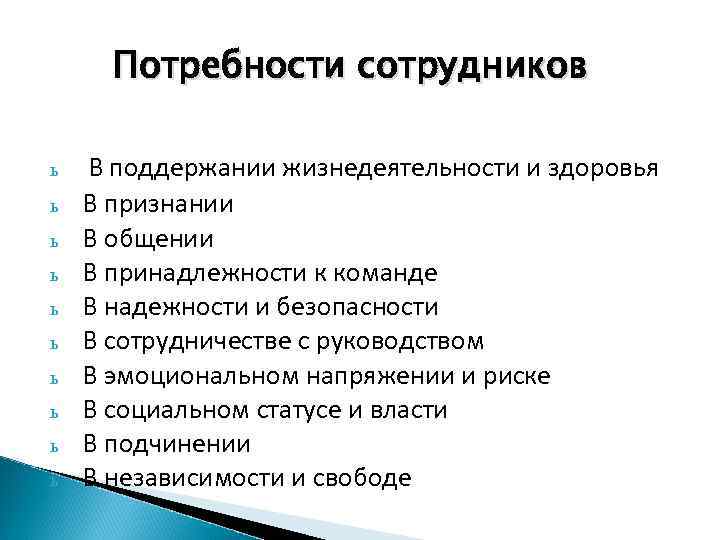 Потребности сотрудников

ь В поддержании жизнедеятельности и здоровья
ь В признании
ь В общении
ь В принадлежности к команде
ь В надежности и безопасности
ь В сотрудничестве с руководством
ь В эмоциональном напряжении и риске
ь В социальном статусе и власти
ь В подчинении
ь В независимости и свободе